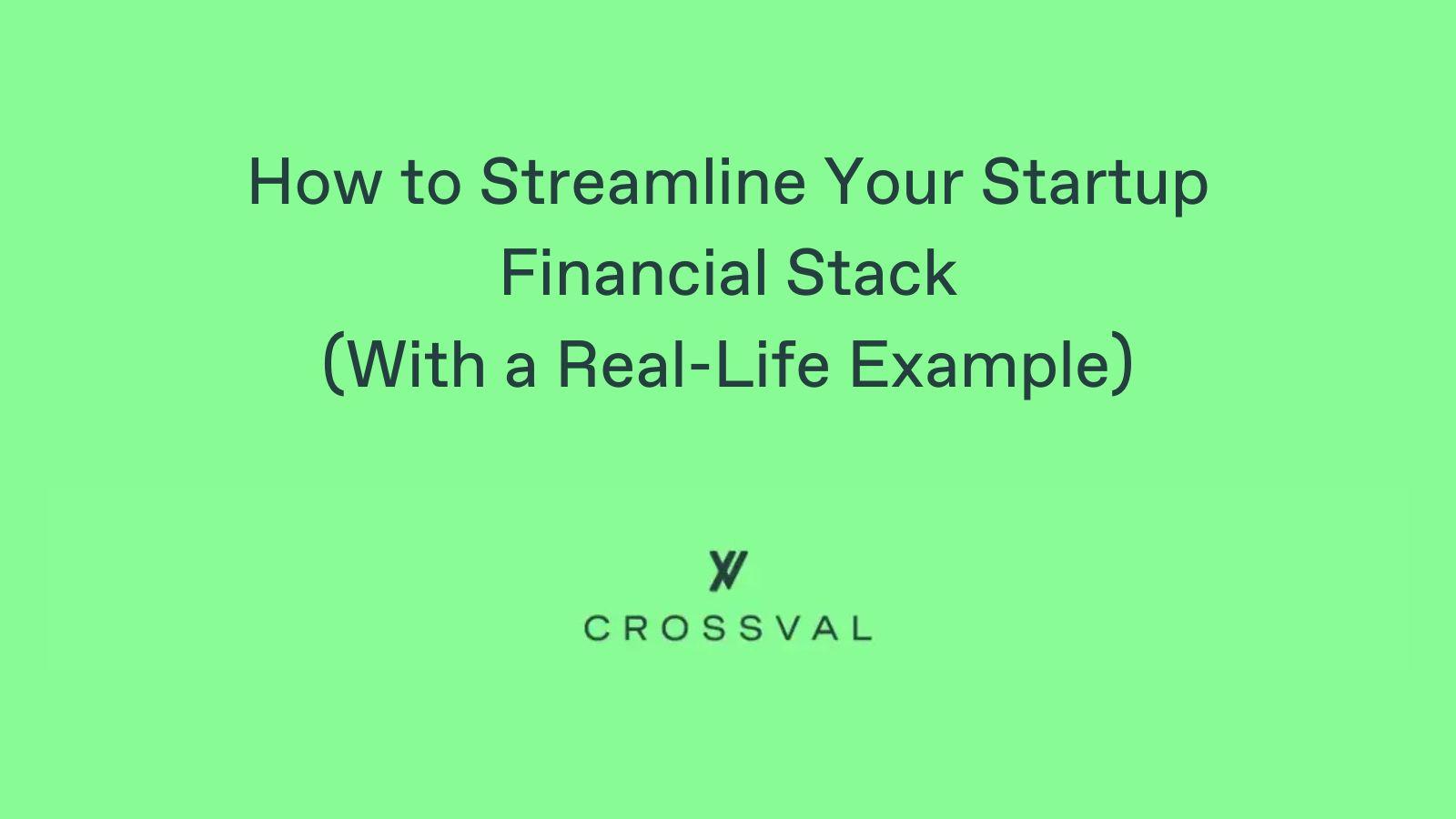 How to Streamline Your Startup Financial Stack (With a Real-Life Example)

CROSSVAL